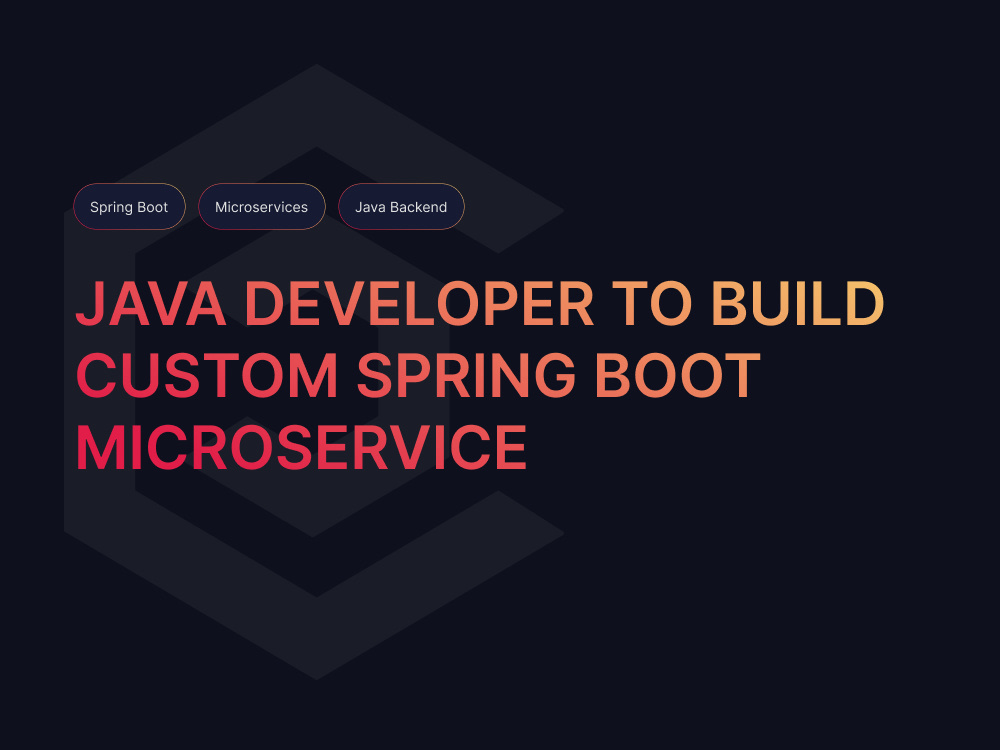 Spring Boot
Microservices
Java Backend

JAVA DEVELOPER TO BUILD CUSTOM SPRING BOOT MICROSERVICE